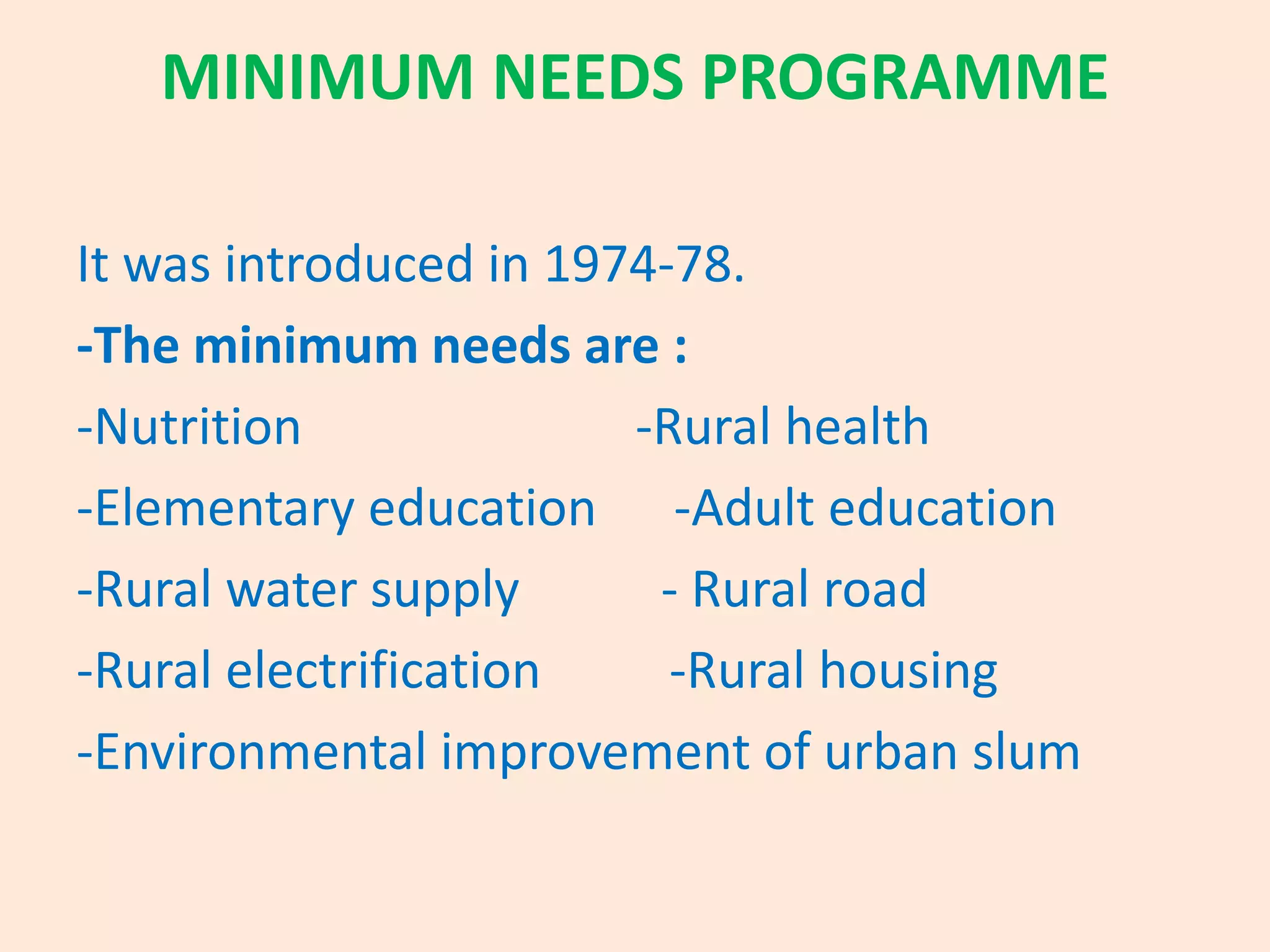 MINIMUM NEEDS PROGRAMME

It was introduced in 1974-78.

-The minimum needs are :

-Nutrition -Rural health

-Elementary education -Adult education

-Rural water supply - Rural road

-Rural electrification -Rural housing

-Environmental improvement of urban slum